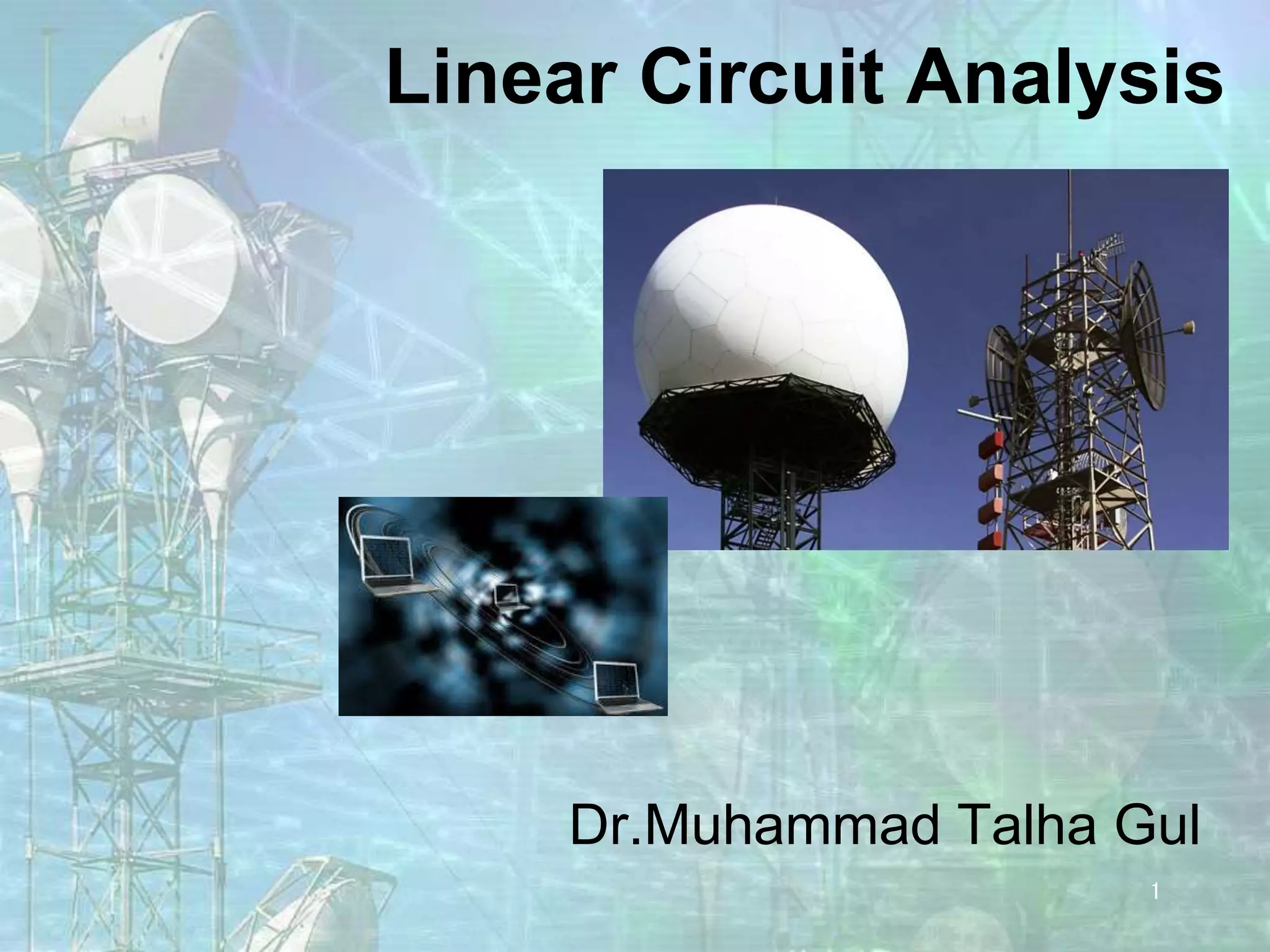 Linear Circuit Analysis

Dr.Muhammad Talha Gul

1